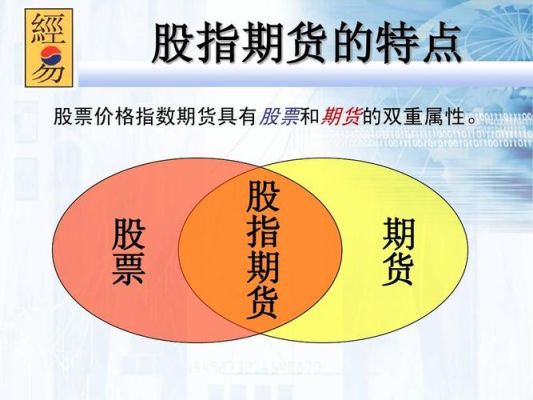 經易

股指期货的特点

股票价格指数期货具有股票和期货的双重属性。

股票

股指期货

期货